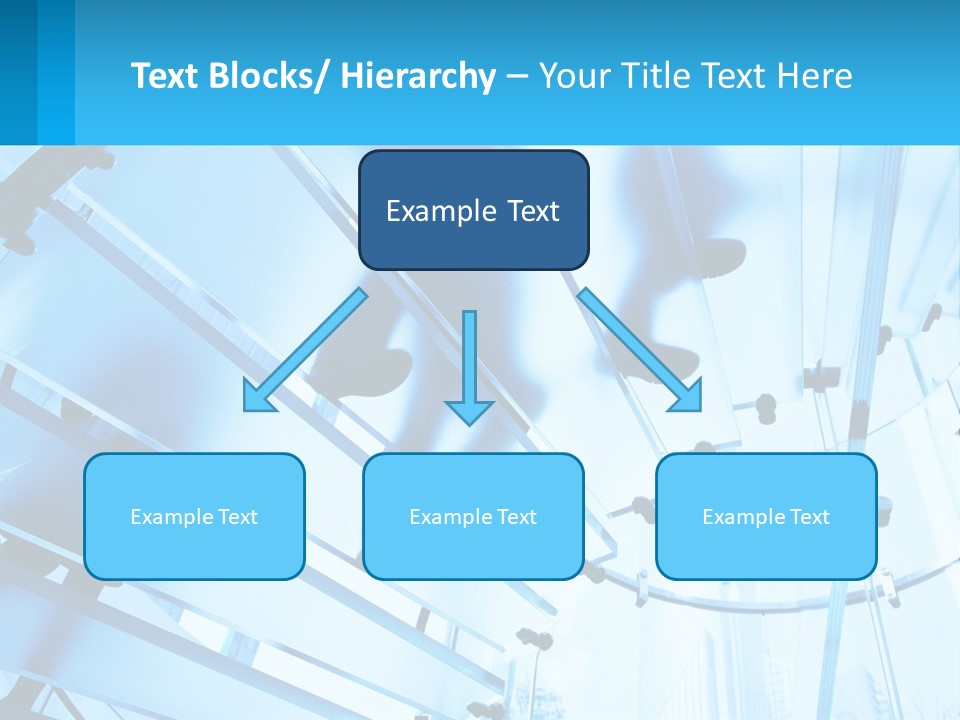 Text Blocks/ Hierarchy – Your Title Text Here

Example Text

Example Text

Example Text

Example Text